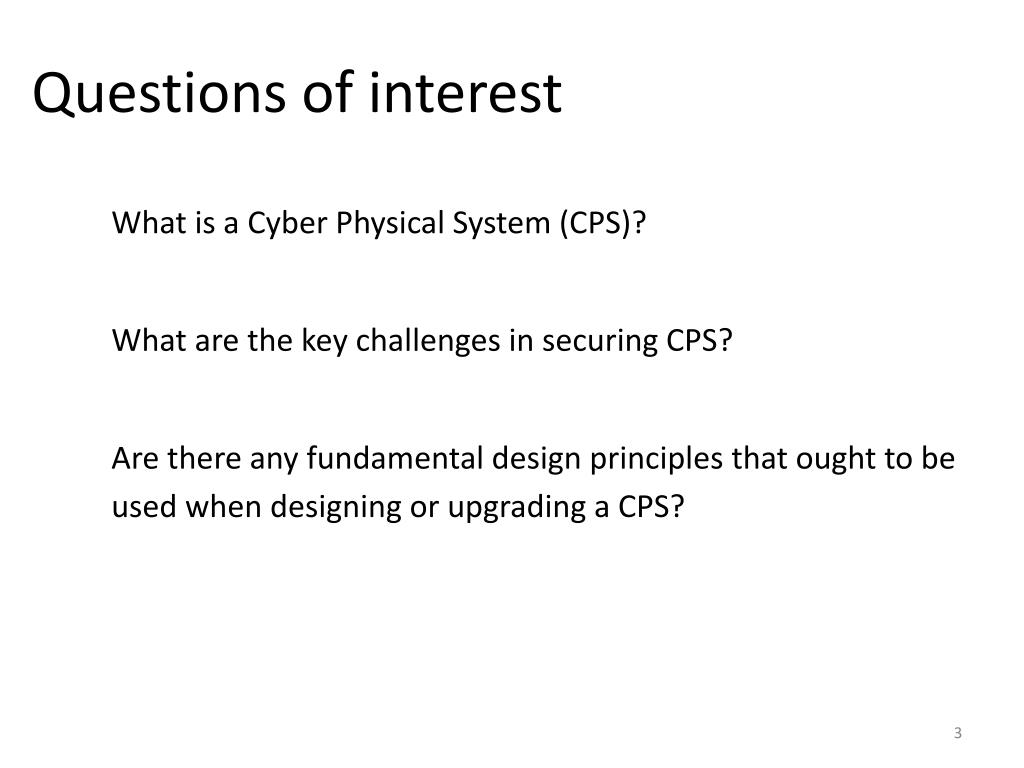 Questions of interest

What is a Cyber Physical System (CPS)?

What are the key challenges in securing CPS?

Are there any fundamental design principles that ought to be used when designing or upgrading a CPS?

3